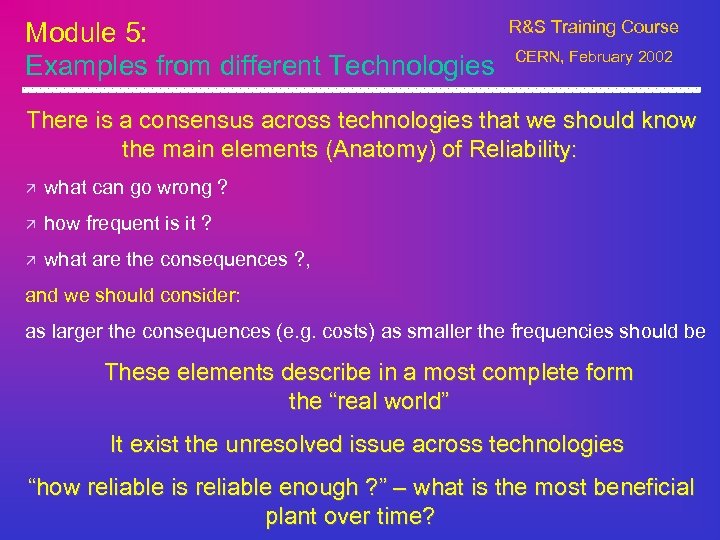 Module 5:
Examples from different Technologies

R&S Training Course
CERN, February 2002

There is a consensus across technologies that we should know the main elements (Anatomy) of Reliability:

↗ what can go wrong ?

↗ how frequent is it ?

↗ what are the consequences ?,

and we should consider:

as larger the consequences (e.g. costs) as smaller the frequencies should be

These elements describe in a most complete form the “real world”

It exist the unresolved issue across technologies

“how reliable is reliable enough ?” – what is the most beneficial plant over time?